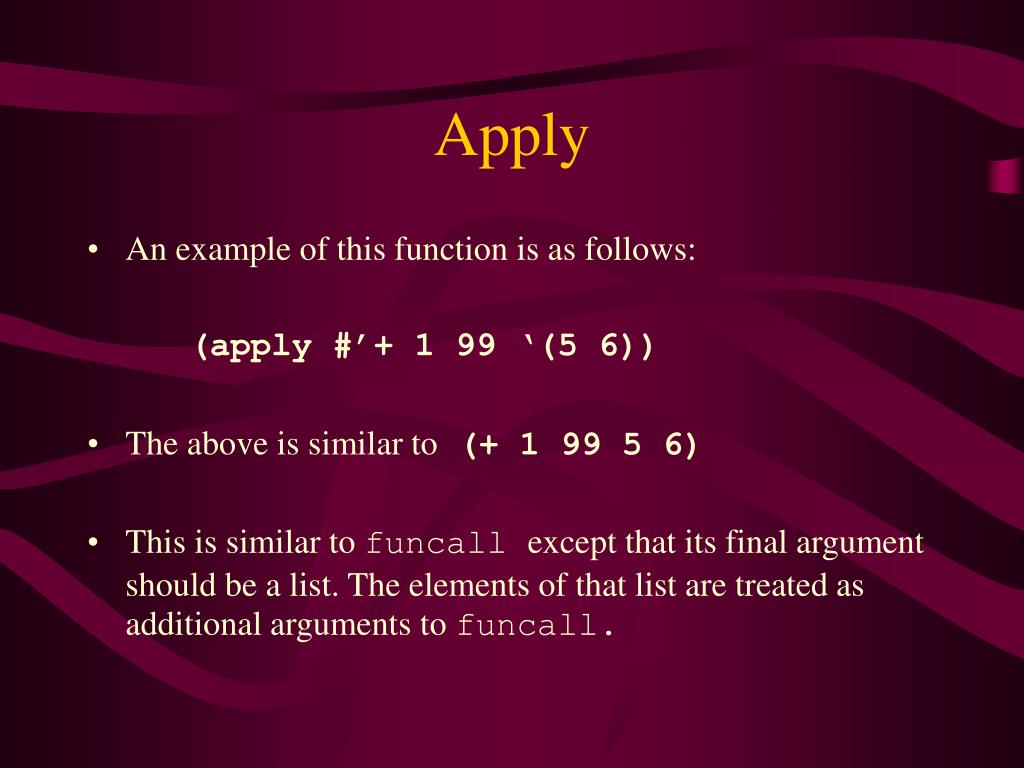 Apply

• An example of this function is as follows:

(apply #’+ 1 99 ‘(5 6))

• The above is similar to (+ 1 99 5 6)

• This is similar to funcall except that its final argument should be a list. The elements of that list are treated as additional arguments to funcall.